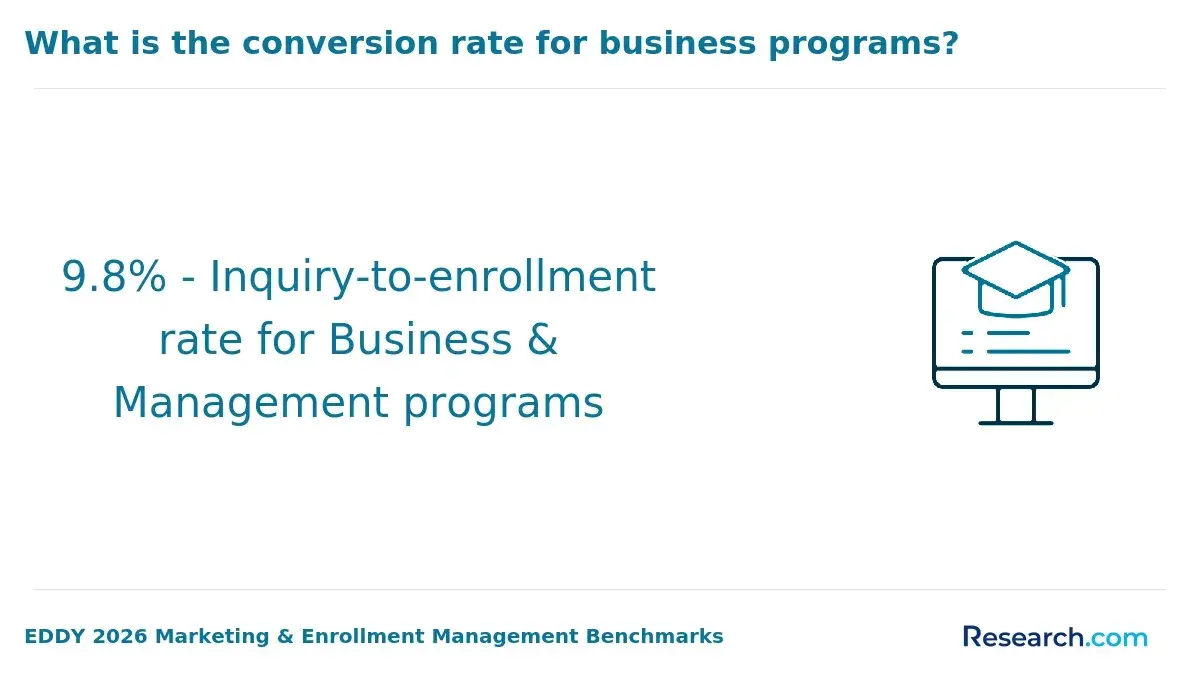 What is the conversion rate for business programs?

9.8% - Inquiry-to-enrollment rate for Business & Management programs

EDDY 2026 Marketing & Enrollment Management Benchmarks

Research.com